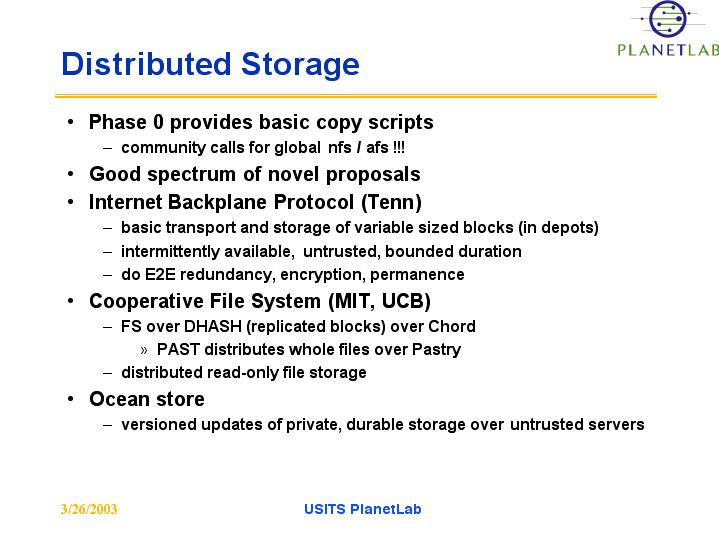 PLANETLAB

Distributed Storage

• Phase 0 provides basic copy scripts
  – community calls for global nfs / afs !!!
• Good spectrum of novel proposals
• Internet Backplane Protocol (Tenn)
  – basic transport and storage of variable sized blocks (in depots)
  – intermittently available, untrusted, bounded duration
  – do E2E redundancy, encryption, permanence
• Cooperative File System (MIT, UCB)
  – FS over DHASH (replicated blocks) over Chord
    » PAST distributes whole files over Pastry
  – distributed read-only file storage
• Ocean store
  – versioned updates of private, durable storage over untrusted servers

3/26/2003

USITS PlanetLab